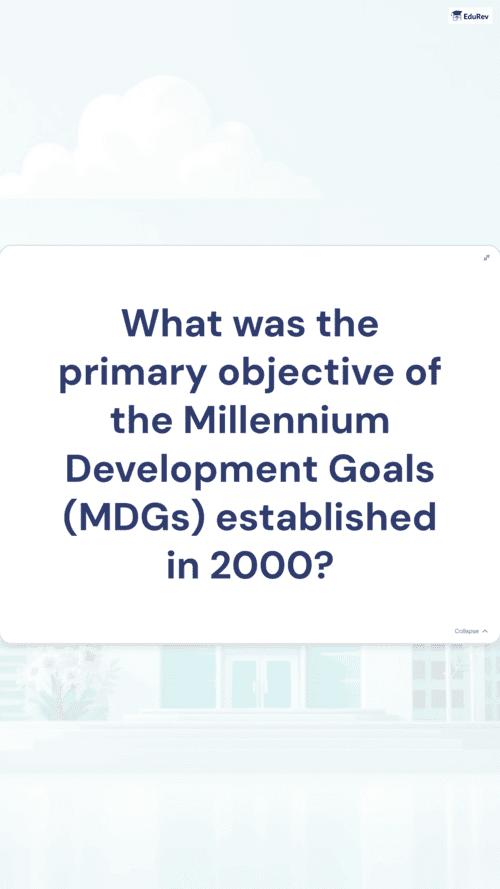 EduRev

What was the primary objective of the Millennium Development Goals (MDGs) established in 2000?

Collapse